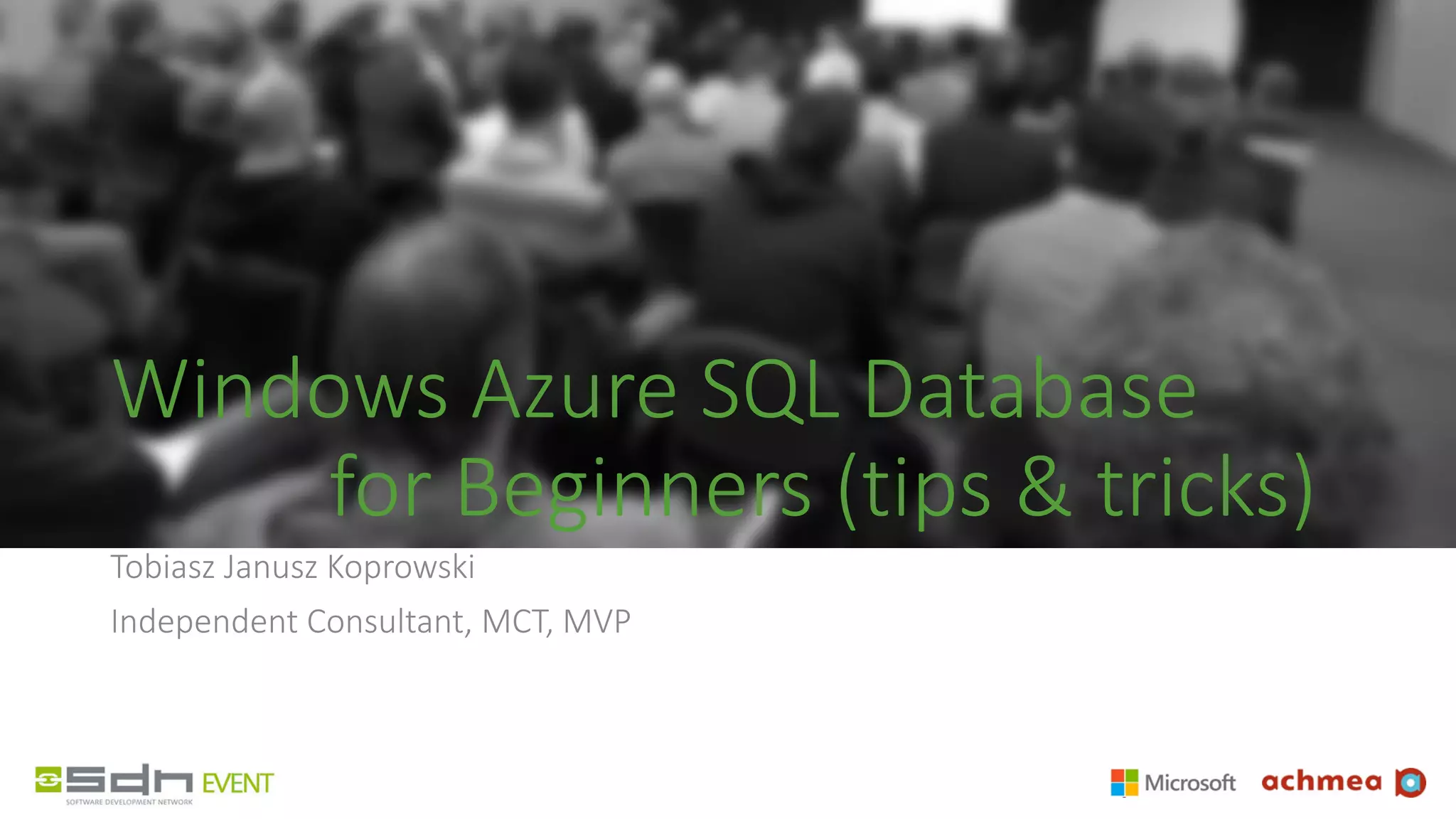 Windows Azure SQL Database for Beginners (tips & tricks)

Tobiasz Janusz Koprowski

Independent Consultant, MCT, MVP

sdn EVENT
SOFTWARE DEVELOPMENT NETWORK

Microsoft

achmea